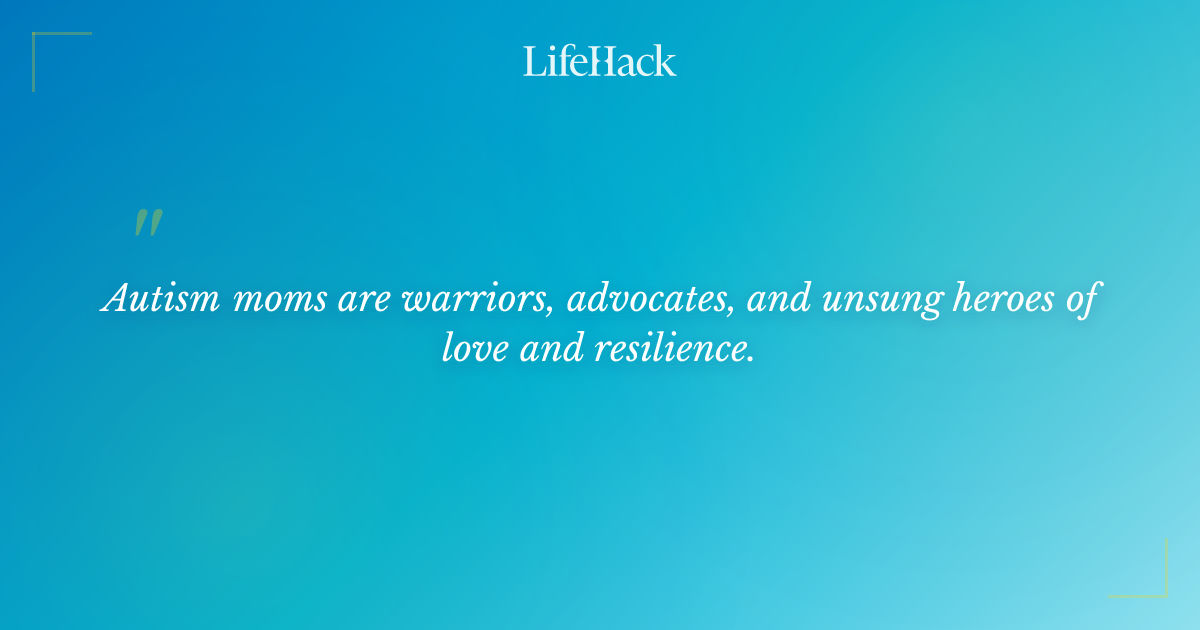 LifeHack

"

Autism moms are warriors, advocates, and unsung heroes of love and resilience.